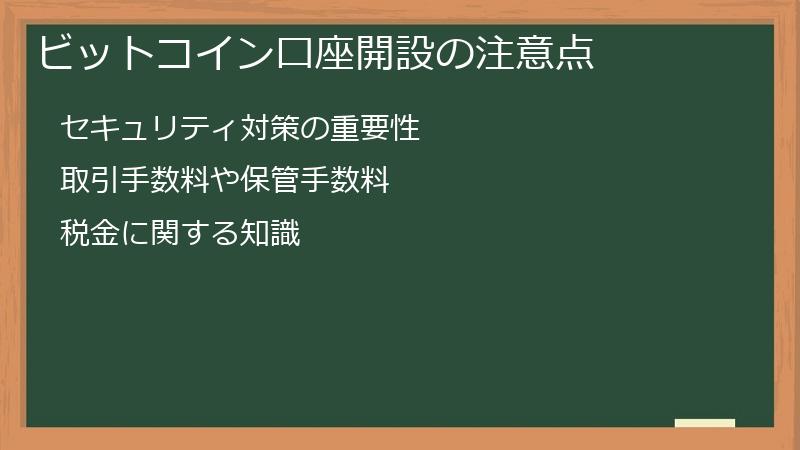 ビットコイン口座開設の注意点

セキュリティ対策の重要性

取引手数料や保管手数料

税金に関する知識